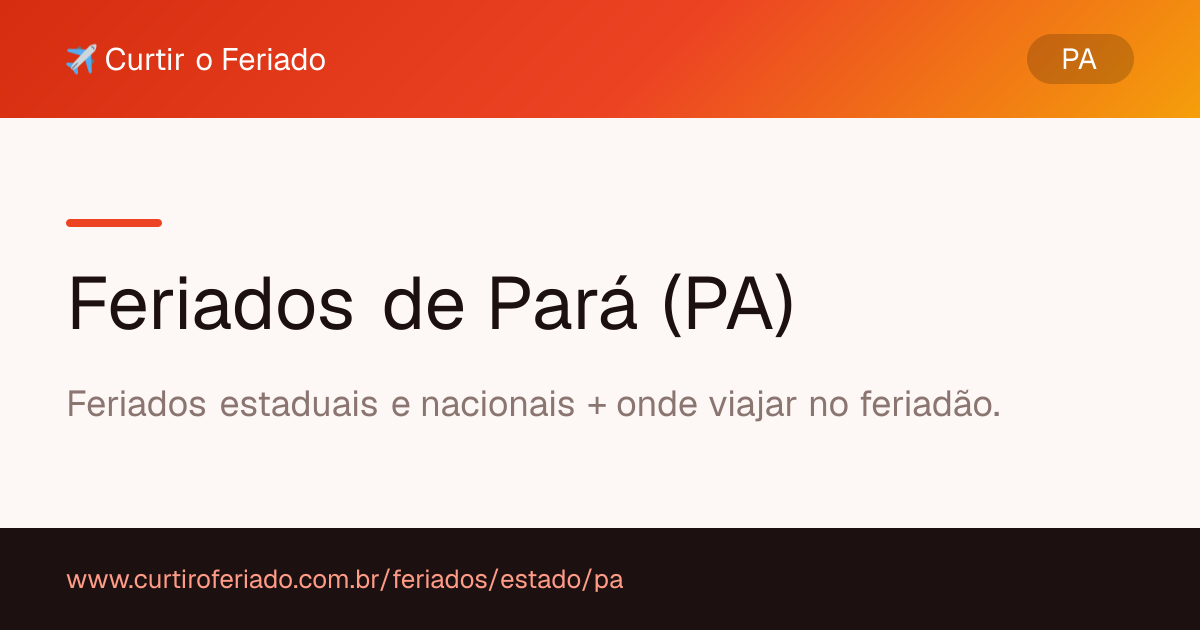 ✈️ Curtir o Feriado

PA

Feriados de Pará (PA)

Feriados estaduais e nacionais + onde viajar no feriadão.

www.curtiroferiado.com.br/feriados/estado/pa